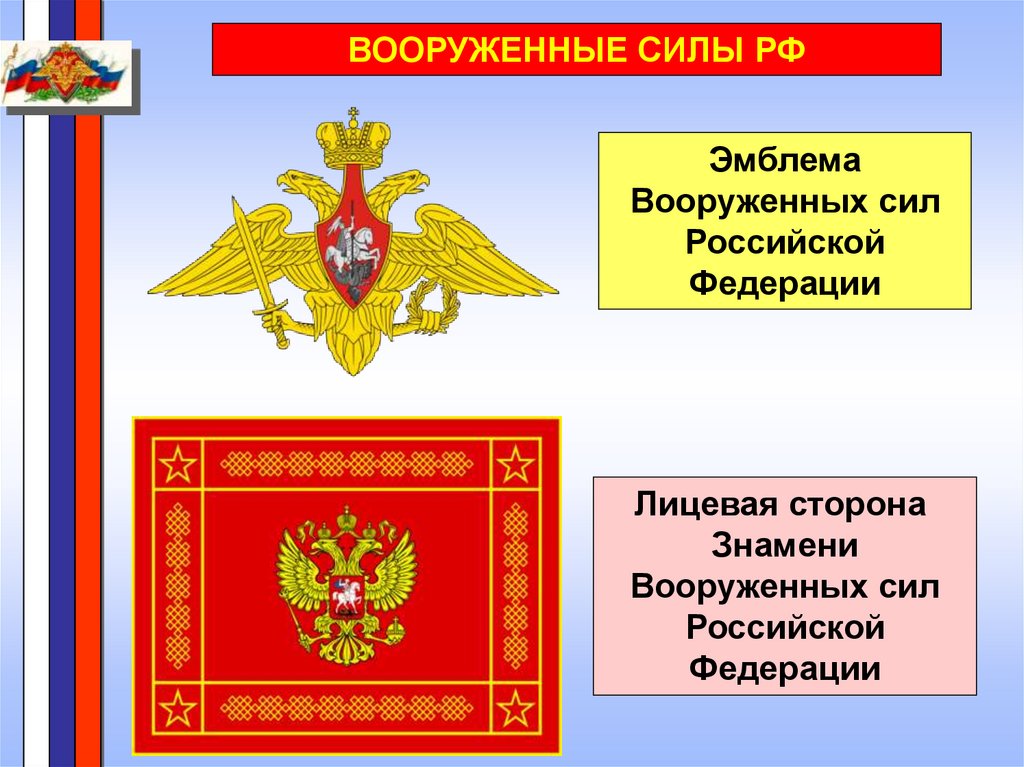 ВООРУЖЕННЫЕ СИЛЫ РФ

Эмблема Вооруженных сил Российской Федерации

Лицевая сторона Знамени Вооруженных сил Российской Федерации